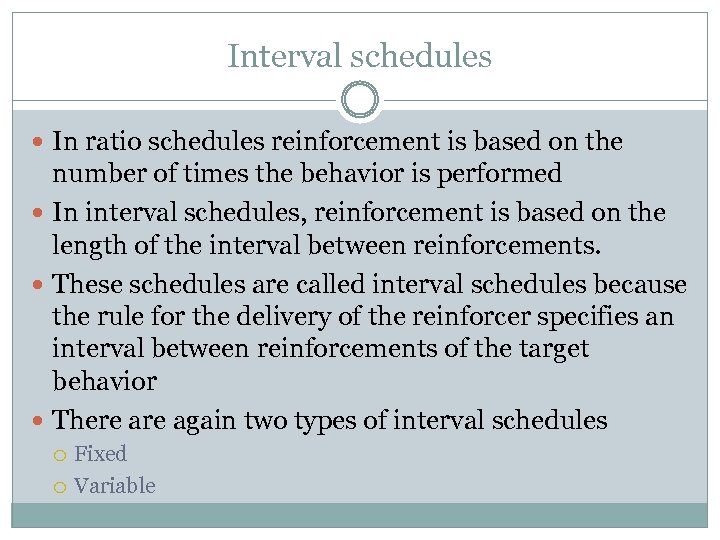 Interval schedules

In ratio schedules reinforcement is based on the number of times the behavior is performed

In interval schedules, reinforcement is based on the length of the interval between reinforcements.

These schedules are called interval schedules because the rule for the delivery of the reinforcer specifies an interval between reinforcements of the target behavior

There are again two types of interval schedules

Fixed

Variable